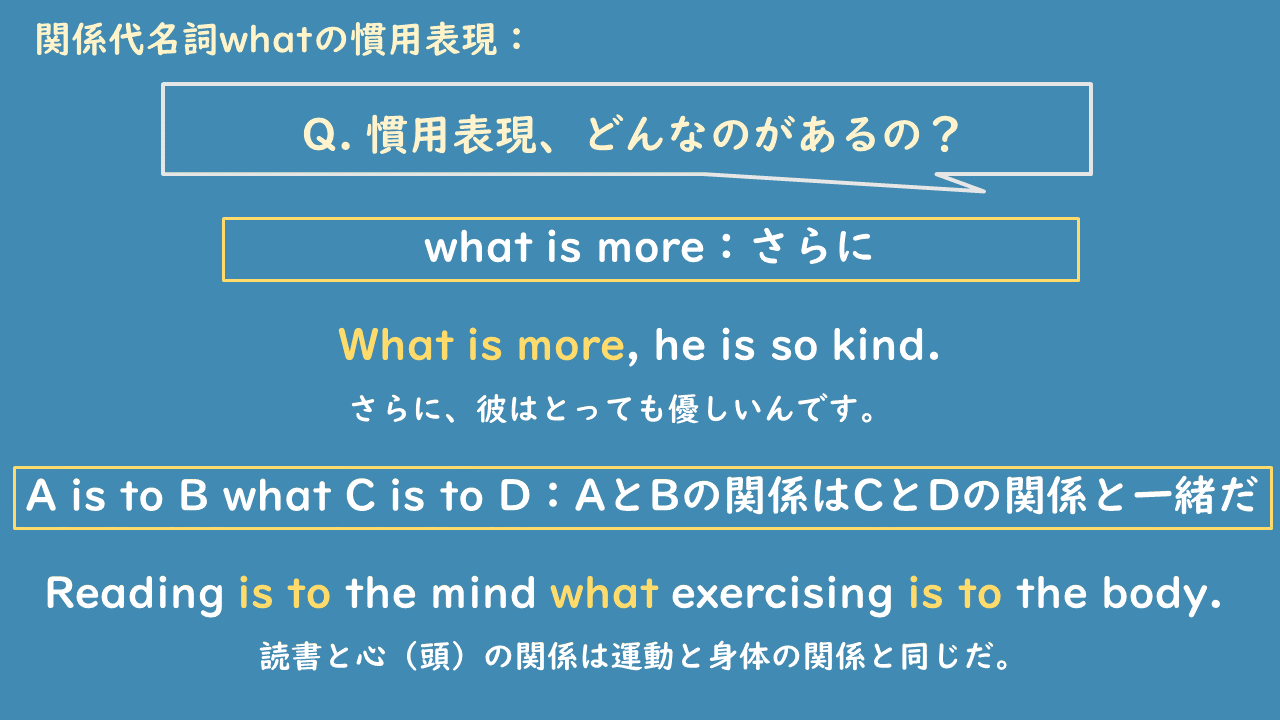 関係代名詞whatの慣用表現：

Q. 慣用表現、どんなのがあるの？

what is more：さらに

What is more, he is so kind.
さらに、彼はとっても優しいんです。

A is to B what C is to D：AとBの関係はCとDの関係と一緒だ

Reading is to the mind what exercising is to the body.
読書と心（頭）の関係は運動と身体の関係と同じだ。